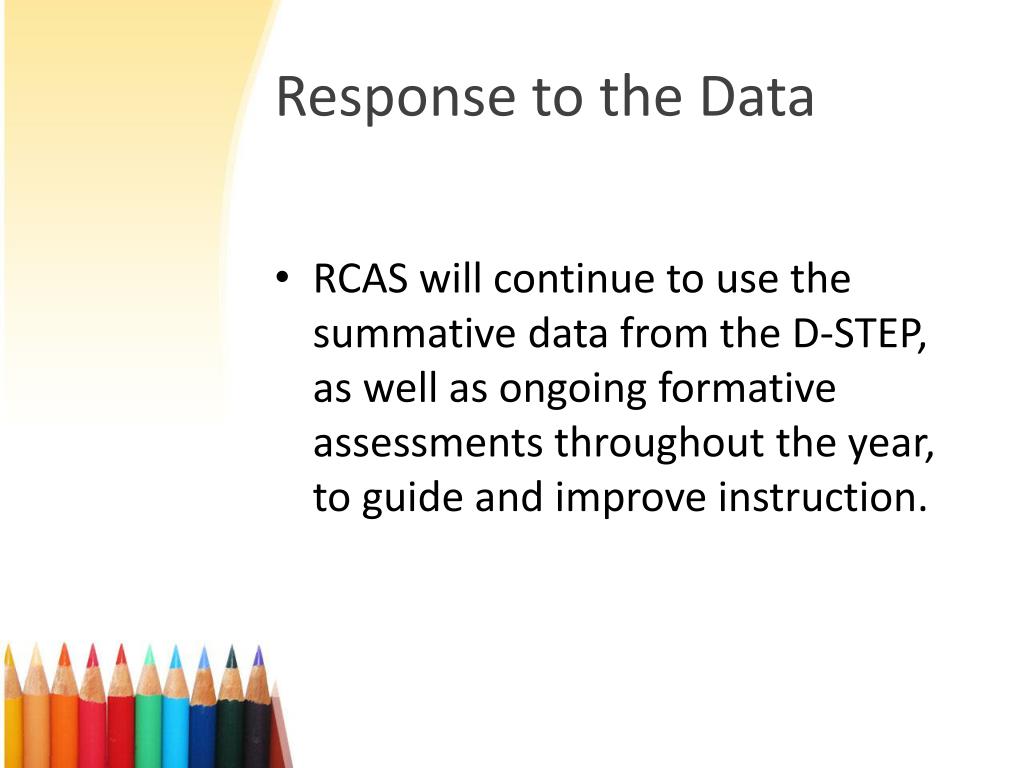 Response to the Data

• RCAS will continue to use the summative data from the D-STEP, as well as ongoing formative assessments throughout the year, to guide and improve instruction.